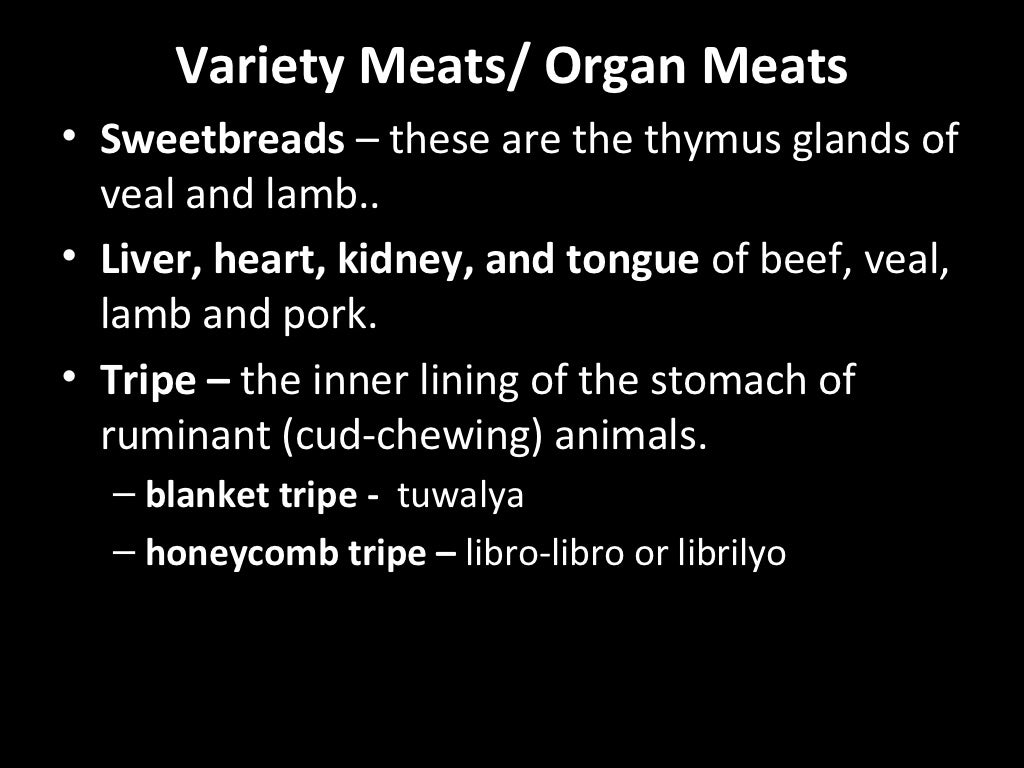 Variety Meats/ Organ Meats

• Sweetbreads – these are the thymus glands of veal and lamb..

• Liver, heart, kidney, and tongue of beef, veal, lamb and pork.

• Tripe – the inner lining of the stomach of ruminant (cud-chewing) animals.

– blanket tripe - tuwalya

– honeycomb tripe – libro-libro or librilyo